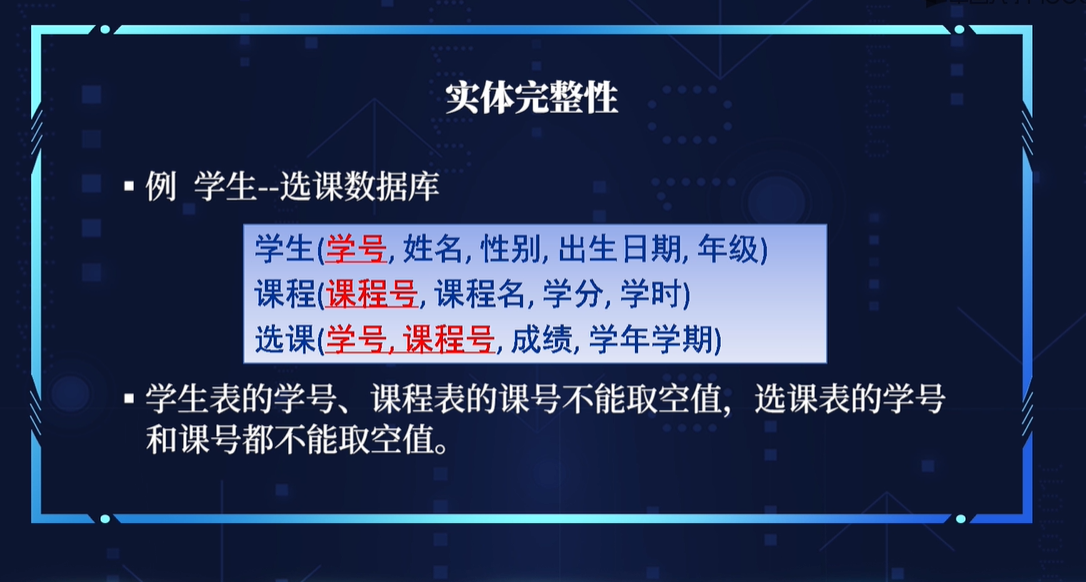 实体完整性

▪ 例 学生--选课数据库

学生(学号, 姓名, 性别, 出生日期, 年级)
课程(课程号, 课程名, 学分, 学时)
选课(学号, 课程号, 成绩, 学年学期)

▪ 学生表的学号、课程表的课号不能取空值，选课表的学号和课号都不能取空值。